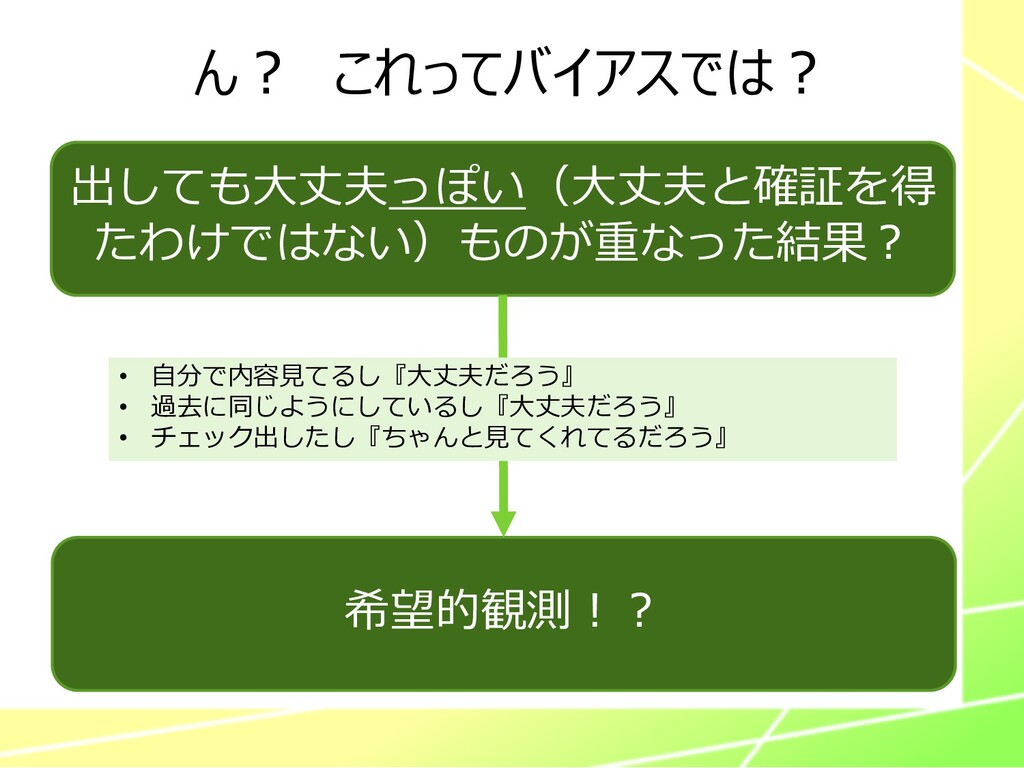 ん？　これってバイアスでは？

出しても大丈夫っぽい（大丈夫と確証を得たわけではない）ものが重なった結果？

• 自分で内容見てるし『大丈夫だろう』
• 過去に同じようにしているし『大丈夫だろう』
• チェック出したし『ちゃんと見てくれてるだろう』

希望的観測！？